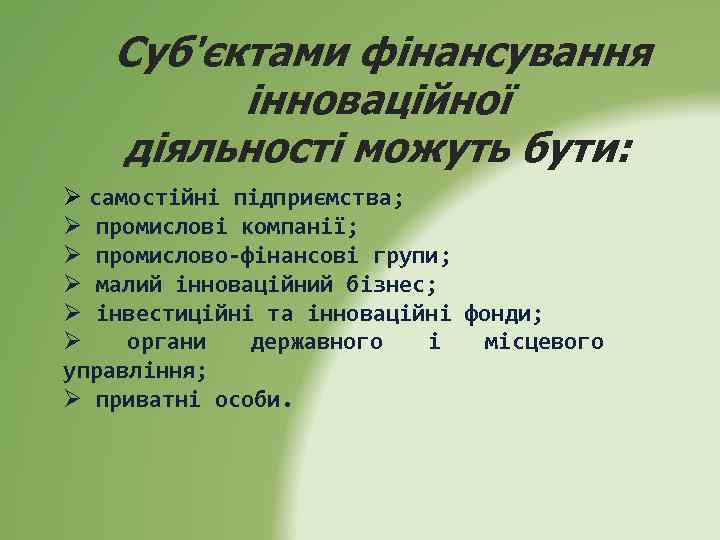 Суб'єктами фінансування інноваційної діяльності можуть бути:

➢ самостійні підприємства;
➢ промислові компанії;
➢ промислово-фінансові групи;
➢ малий інноваційний бізнес;
➢ інвестиційні та інноваційні фонди;
➢ органи державного і місцевого управління;
➢ приватні особи.